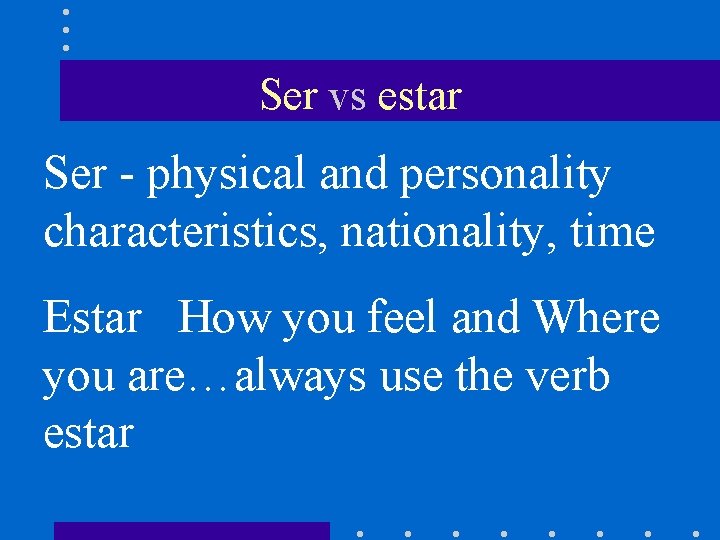 Ser vs estar

Ser - physical and personality characteristics, nationality, time

Estar   How you feel and Where you are…always use the verb estar